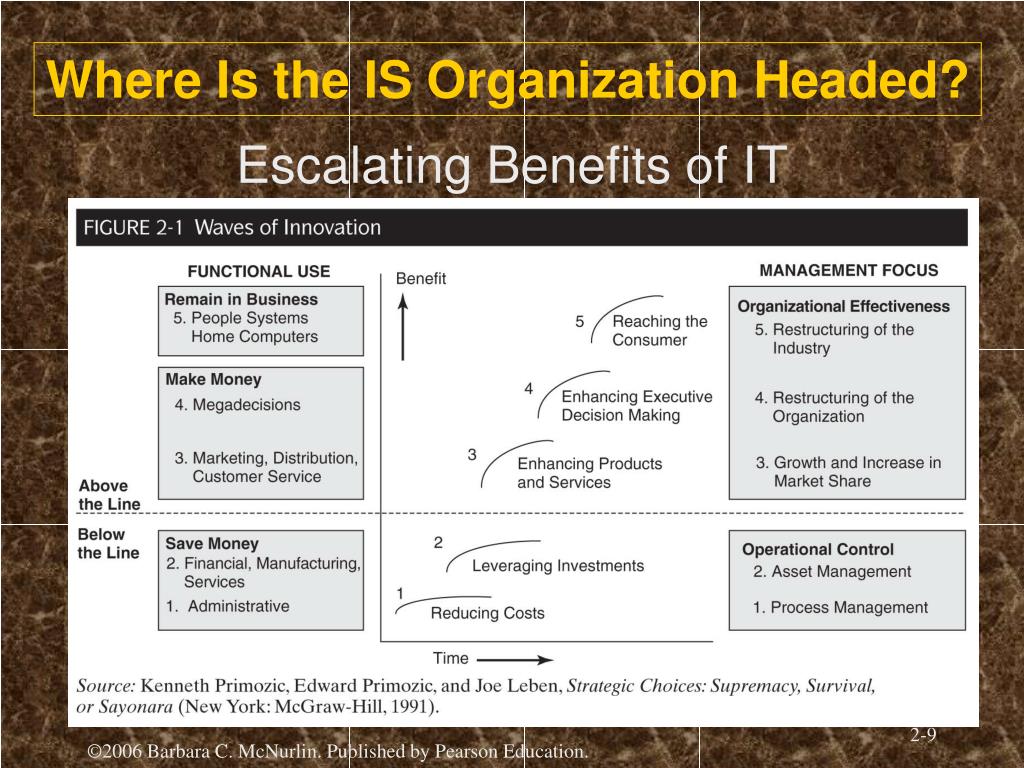 Where Is the IS Organization Headed?

Escalating Benefits of IT

FIGURE 2-1 Waves of Innovation

FUNCTIONAL USE

Remain in Business
5. People Systems Home Computers

Make Money
4. Megadecisions

3. Marketing, Distribution, Customer Service

Above the Line

Below the Line

Save Money
2. Financial, Manufacturing, Services
1. Administrative

Benefit

5 Reaching the Consumer

4 Enhancing Executive Decision Making

3 Enhancing Products and Services

2 Leveraging Investments

1 Reducing Costs

Time

MANAGEMENT FOCUS

Organizational Effectiveness
5. Restructuring of the Industry

4. Restructuring of the Organization

3. Growth and Increase in Market Share

Operational Control
2. Asset Management
1. Process Management

Source: Kenneth Primozic, Edward Primozic, and Joe Leben, Strategic Choices: Supremacy, Survival, or Sayonara (New York: McGraw-Hill, 1991).

2-9

©2006 Barbara C. McNurlin. Published by Pearson Education.